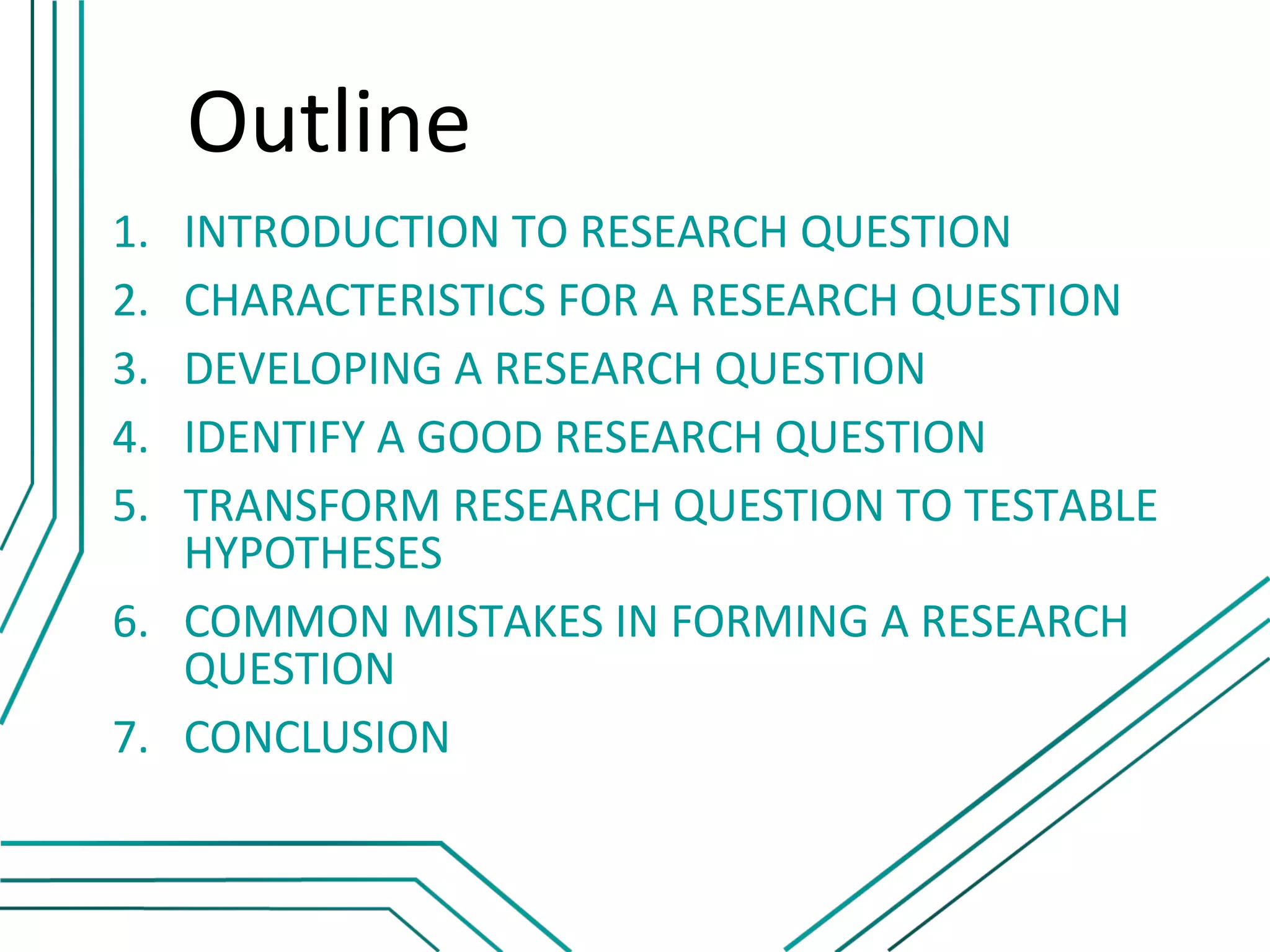 Outline

1. INTRODUCTION TO RESEARCH QUESTION
2. CHARACTERISTICS FOR A RESEARCH QUESTION
3. DEVELOPING A RESEARCH QUESTION
4. IDENTIFY A GOOD RESEARCH QUESTION
5. TRANSFORM RESEARCH QUESTION TO TESTABLE HYPOTHESES
6. COMMON MISTAKES IN FORMING A RESEARCH QUESTION
7. CONCLUSION